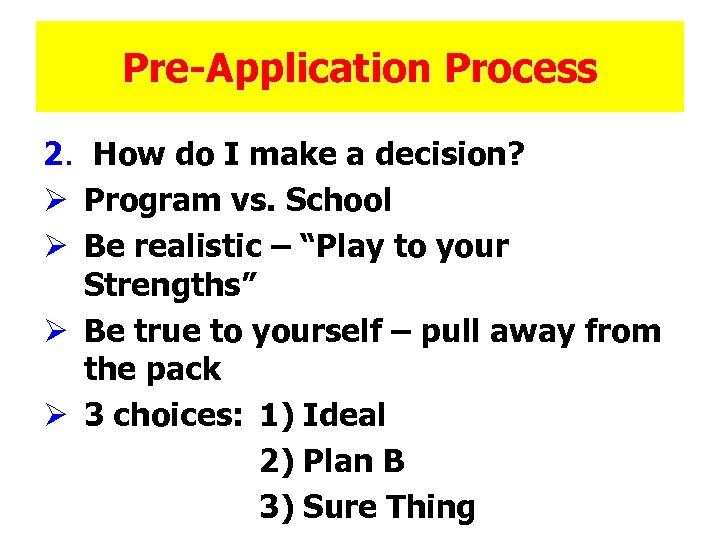 Pre-Application Process

2. How do I make a decision?

➢ Program vs. School

➢ Be realistic – “Play to your Strengths”

➢ Be true to yourself – pull away from the pack

➢ 3 choices: 1) Ideal
2) Plan B
3) Sure Thing